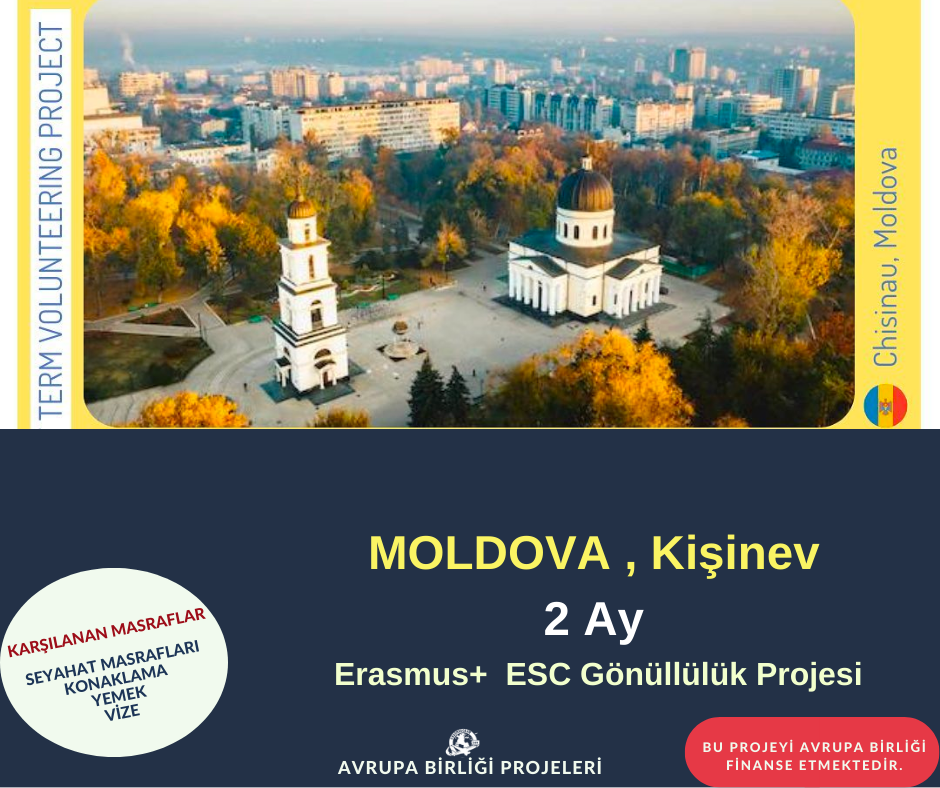 TERM VOLUNTEERING PROJECT

Chisinau, Moldova

MOLDOVA , Kişinev
2 Ay
Erasmus+ ESC Gönüllülük Projesi

KARŞILANAN MASRAFLAR
SEYAHAT MASRAFLARI
KONAKLAMA
YEMEK
VİZE

AVRUPA BİRLİĞİ PROJELERİ

BU PROJEYİ AVRUPA BİRLİĞİ FİNANSE ETMEKTEDİR.